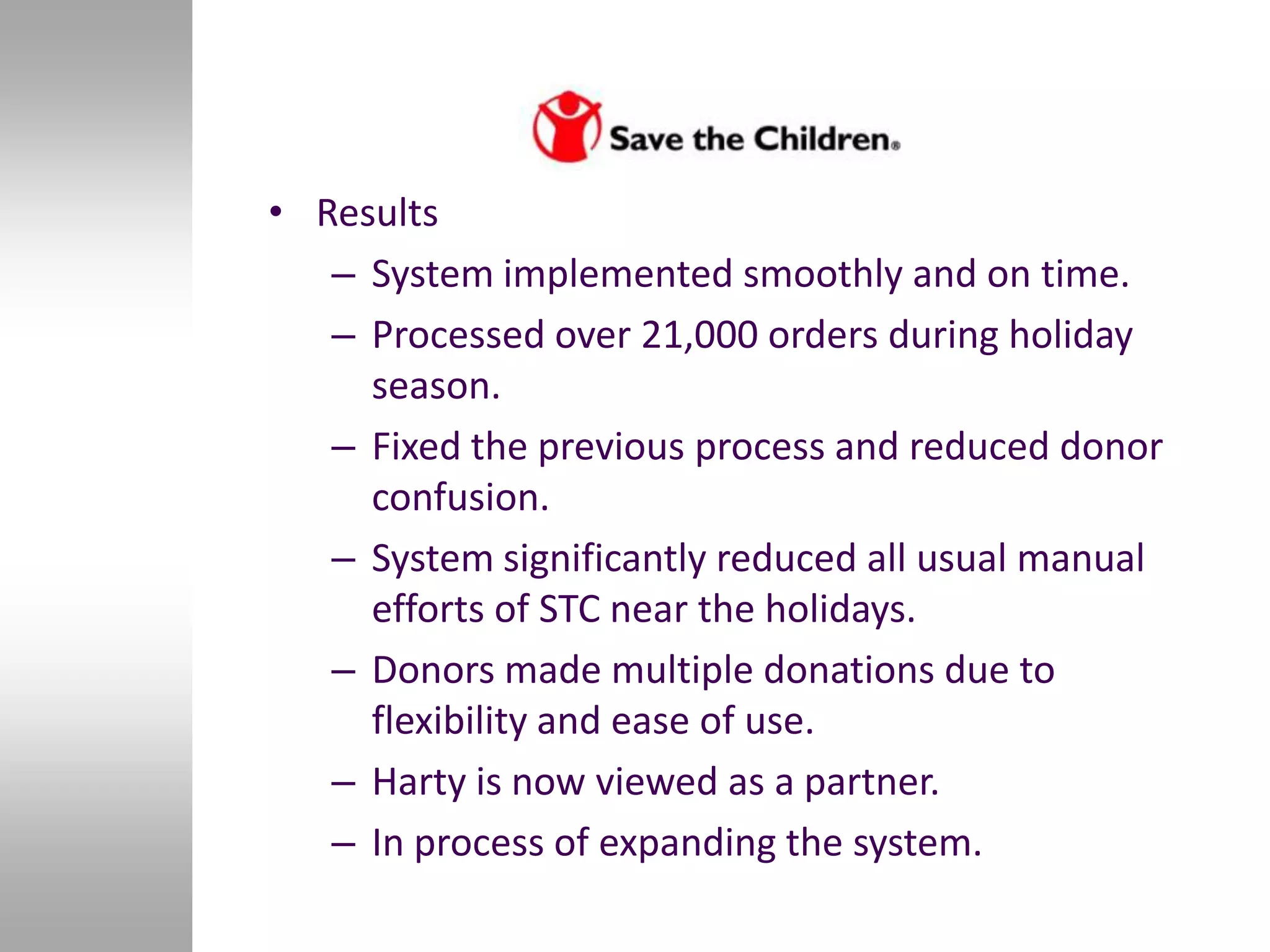 Save the Children®

• Results
  – System implemented smoothly and on time.
  – Processed over 21,000 orders during holiday season.
  – Fixed the previous process and reduced donor confusion.
  – System significantly reduced all usual manual efforts of STC near the holidays.
  – Donors made multiple donations due to flexibility and ease of use.
  – Harty is now viewed as a partner.
  – In process of expanding the system.